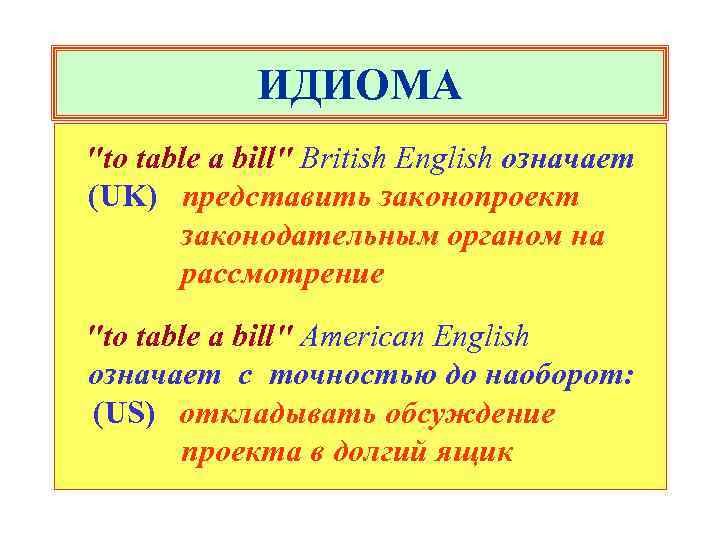 ИДИОМА

"to table a bill" British English означает (UK) представить законопроект законодательным органом на рассмотрение

"to table a bill" American English означает с точностью до наоборот: (US) откладывать обсуждение проекта в долгий ящик